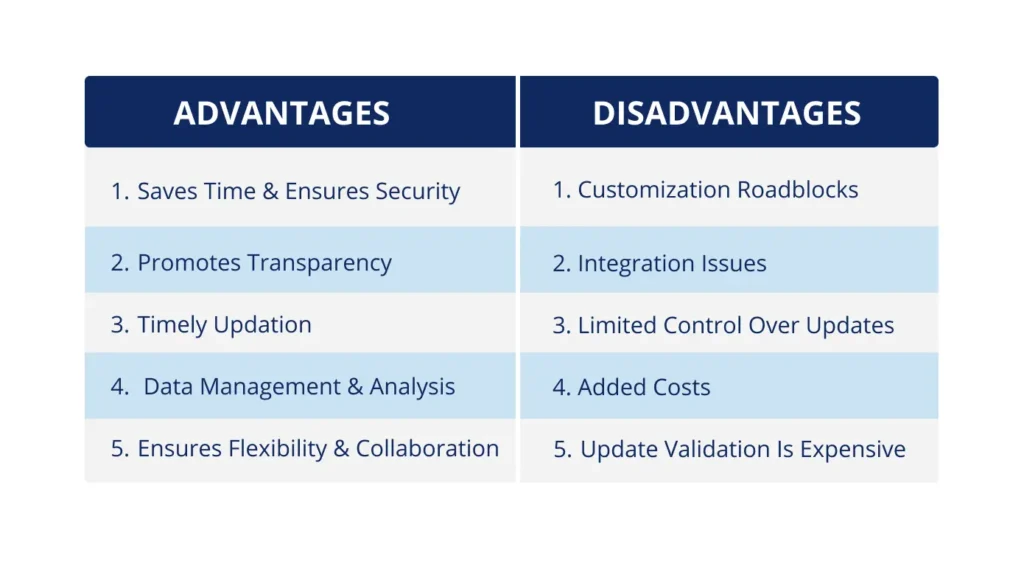 | ADVANTAGES | DISADVANTAGES |
|---|---|
| 1. Saves Time & Ensures Security | 1. Customization Roadblocks |
| 2. Promotes Transparency | 2. Integration Issues |
| 3. Timely Updation | 3. Limited Control Over Updates |
| 4. Data Management & Analysis | 4. Added Costs |
| 5. Ensures Flexibility & Collaboration | 5. Update Validation Is Expensive |